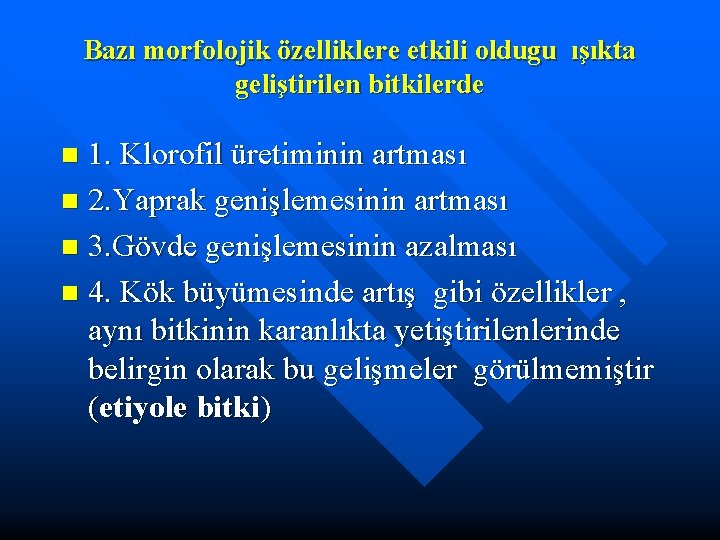 Bazı morfolojik özelliklere etkili oldugu ışıkta geliştirilen bitkilerde

1. Klorofil üretiminin artması
2.Yaprak genişlemesinin artması
3.Gövde genişlemesinin azalması
4. Kök büyümesinde artış gibi özellikler , aynı bitkinin karanlıkta yetiştirilenlerinde belirgin olarak bu gelişmeler görülmemiştir (etiyole bitki)